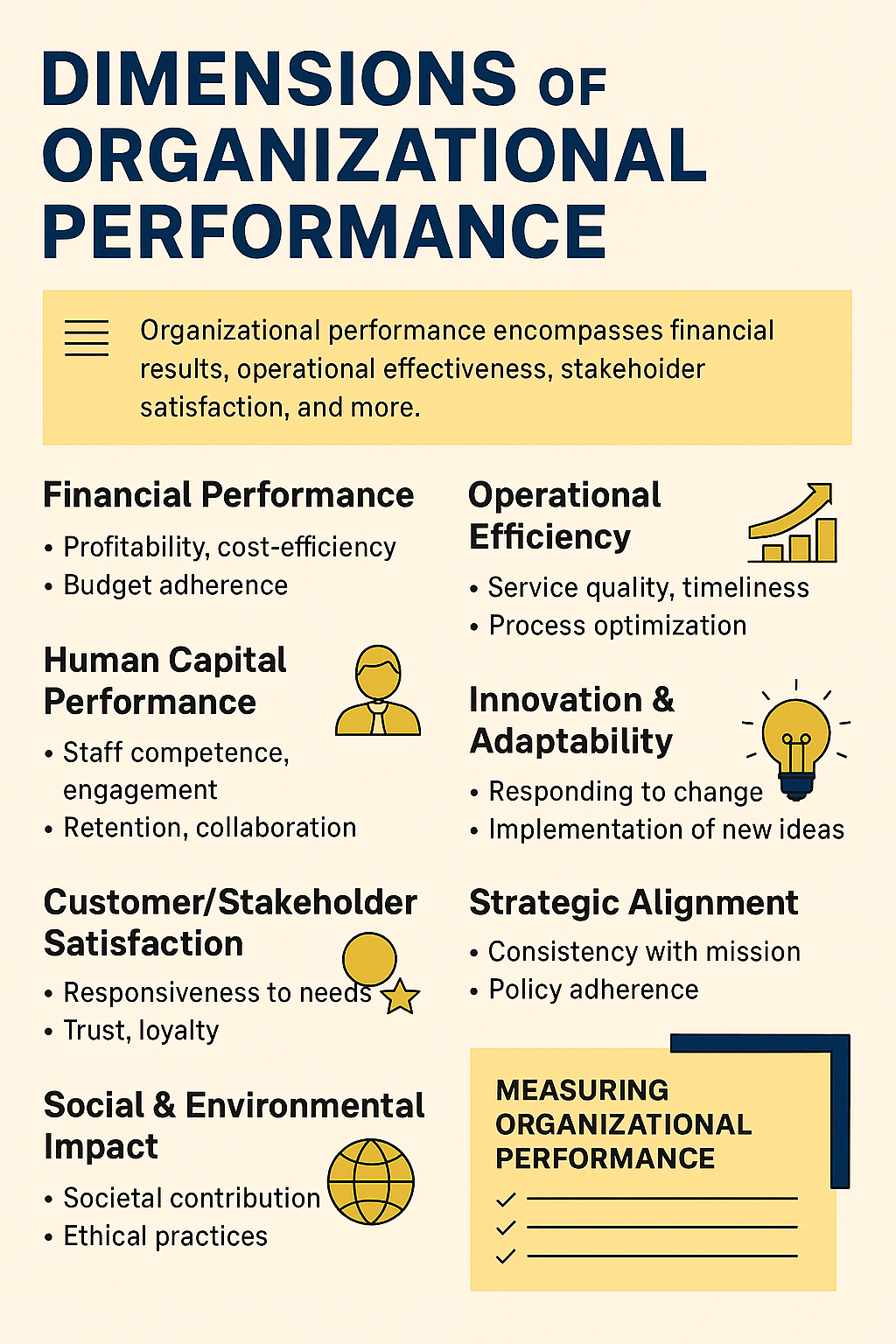 DIMENSIONS OF ORGANIZATIONAL PERFORMANCE

Organizational performance encompasses financial results, operational effectiveness, stakehoider satisfaction, and more.

Financial Performance
• Profitability, cost-efficiency
• Budget adherence

Human Capital Performance
• Staff competence, engagement
• Retention, collaboration

Customer/Stakeholder Satisfaction
• Responsiveness to needs
• Trust, loyalty

Social & Environmental Impact
• Societal contribution
• Ethical practices

Operational Efficiency
• Service quality, timeliness
• Process optimization

Innovation & Adaptability
• Responding to change
• Implementation of new ideas

Strategic Alignment
• Consistency with mission
• Policy adherence

MEASURING ORGANIZATIONAL PERFORMANCE